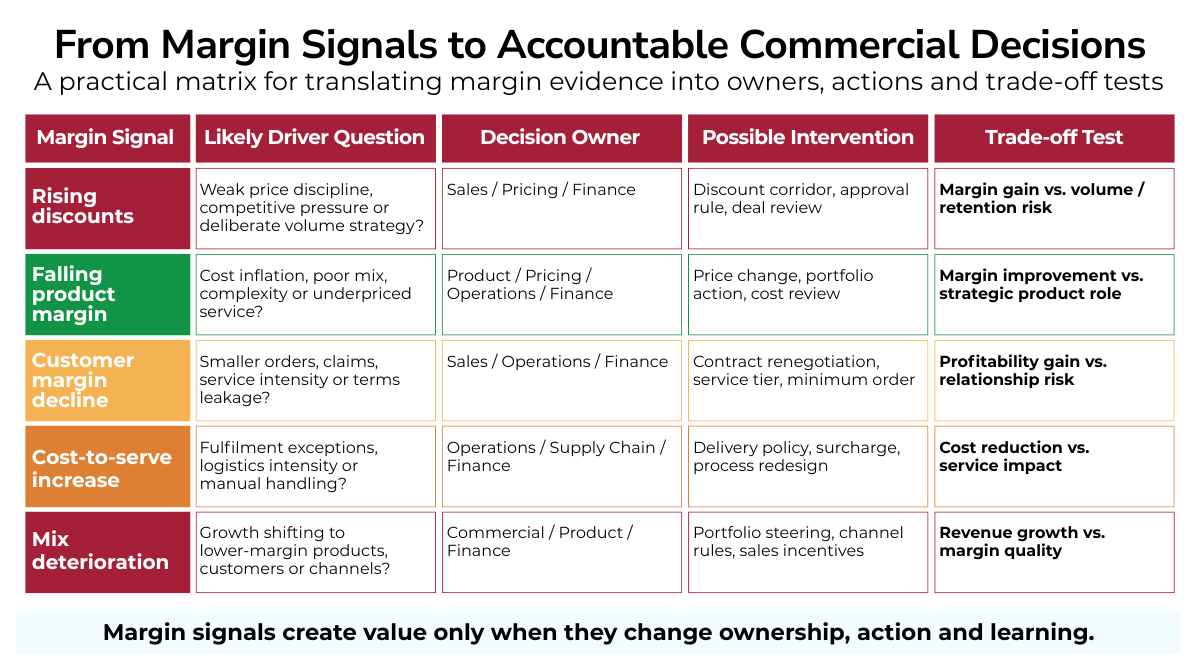 From Margin Signals to Accountable Commercial Decisions

A practical matrix for translating margin evidence into owners, actions and trade-off tests

| Margin Signal | Likely Driver Question | Decision Owner | Possible Intervention | Trade-off Test |
|---|---|---|---|---|
| Rising discounts | Weak price discipline, competitive pressure or deliberate volume strategy? | Sales / Pricing / Finance | Discount corridor, approval rule, deal review | Margin gain vs. volume / retention risk |
| Falling product margin | Cost inflation, poor mix, complexity or underpriced service? | Product / Pricing / Operations / Finance | Price change, portfolio action, cost review | Margin improvement vs. strategic product role |
| Customer margin decline | Smaller orders, claims, service intensity or terms leakage? | Sales / Operations / Finance | Contract renegotiation, service tier, minimum order | Profitability gain vs. relationship risk |
| Cost-to-serve increase | Fulfilment exceptions, logistics intensity or manual handling? | Operations / Supply Chain / Finance | Delivery policy, surcharge, process redesign | Cost reduction vs. service impact |
| Mix deterioration | Growth shifting to lower-margin products, customers or channels? | Commercial / Product / Finance | Portfolio steering, channel rules, sales incentives | Revenue growth vs. margin quality |

Margin signals create value only when they change ownership, action and learning.